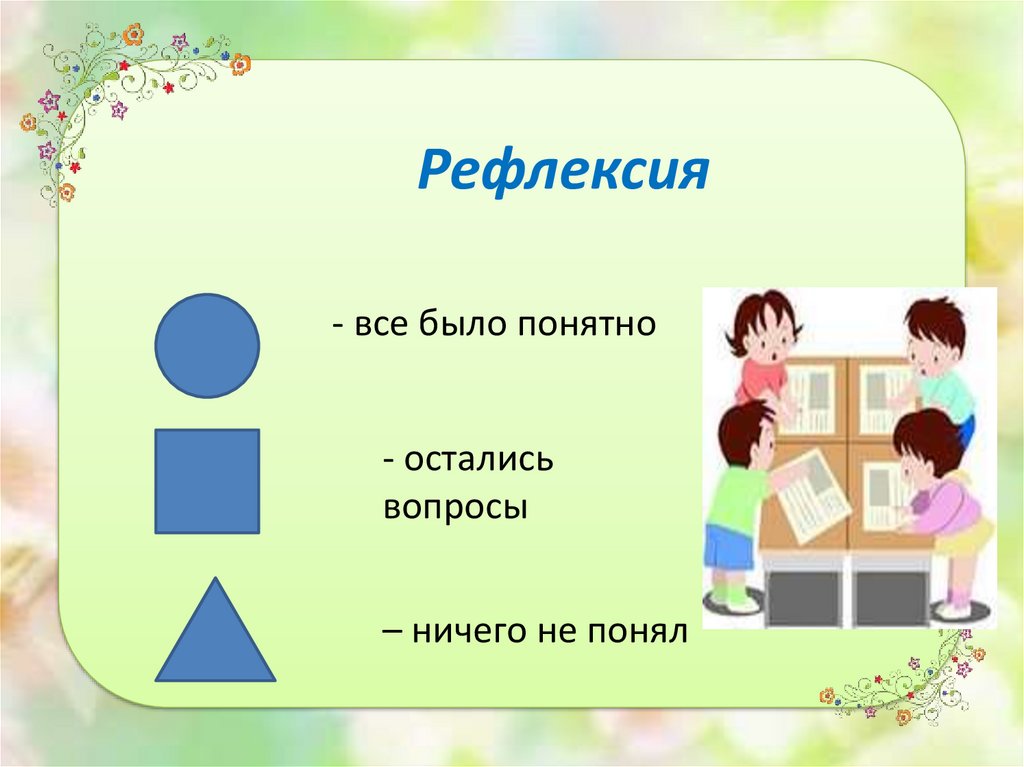 Рефлексия

- все было понятно

- остались вопросы

– ничего не понял